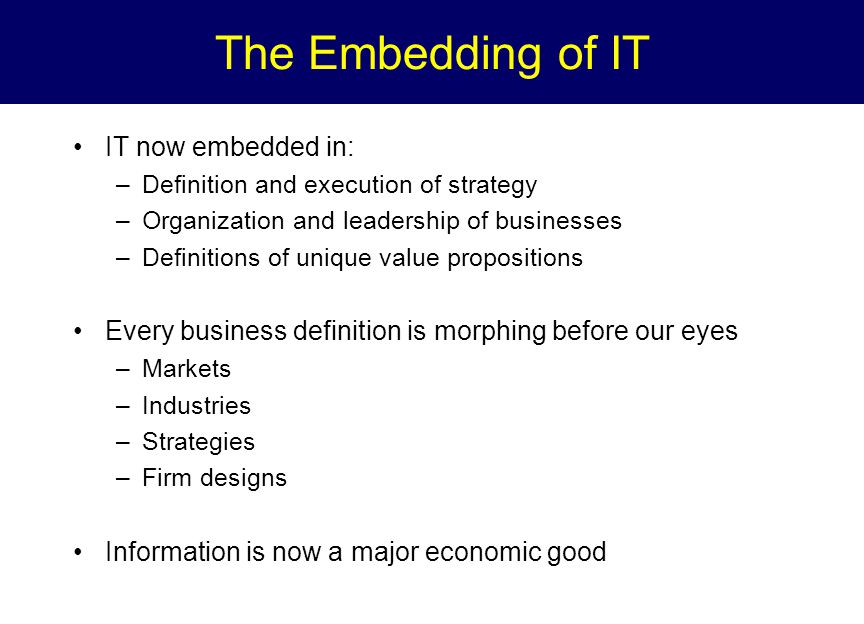 The Embedding of IT

• IT now embedded in:
– Definition and execution of strategy
– Organization and leadership of businesses
– Definitions of unique value propositions

• Every business definition is morphing before our eyes
– Markets
– Industries
– Strategies
– Firm designs

• Information is now a major economic good